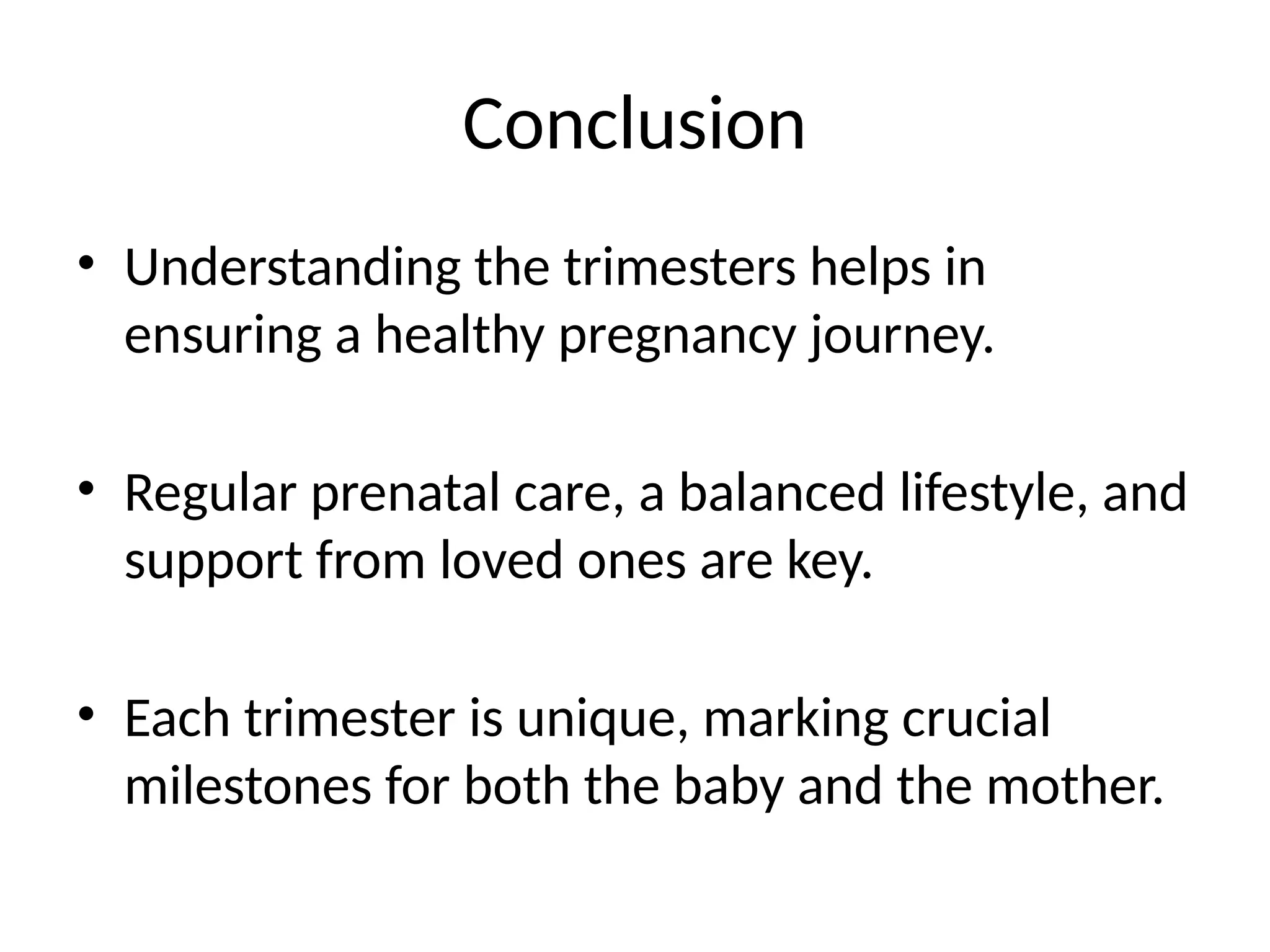 Conclusion

• Understanding the trimesters helps in ensuring a healthy pregnancy journey.

• Regular prenatal care, a balanced lifestyle, and support from loved ones are key.

• Each trimester is unique, marking crucial milestones for both the baby and the mother.